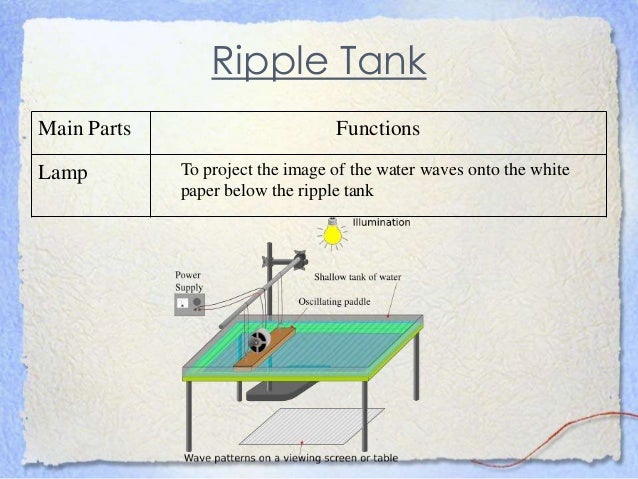 Ripple Tank

| Main Parts | Functions |
|---|---|
| Lamp | To project the image of the water waves onto the white paper below the ripple tank |

Illumination

Power Supply

Shallow tank of water

Oscillating paddle

Wave patterns on a viewing screen or table